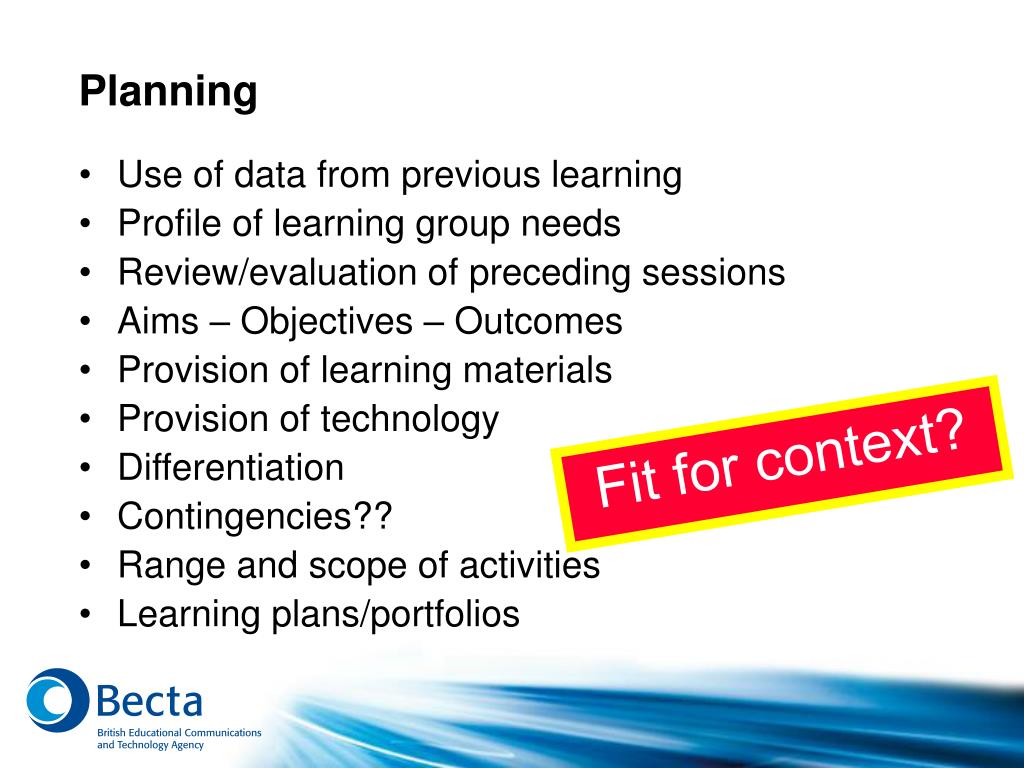 Planning

• Use of data from previous learning
• Profile of learning group needs
• Review/evaluation of preceding sessions
• Aims – Objectives – Outcomes
• Provision of learning materials
• Provision of technology
• Differentiation
• Contingencies??
• Range and scope of activities
• Learning plans/portfolios

Fit for context?

Becta
British Educational Communications and Technology Agency